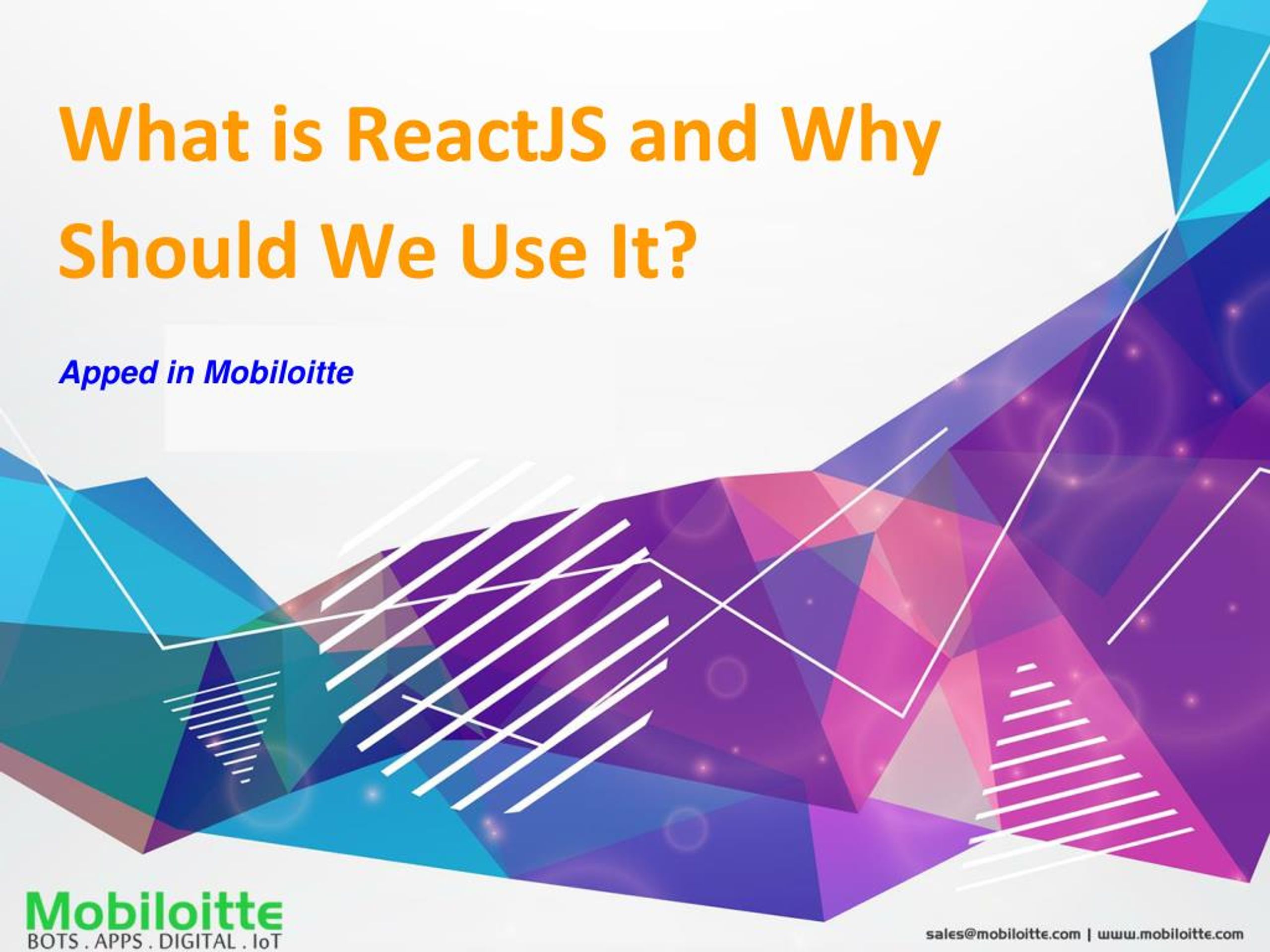 What is ReactJS and Why Should We Use It?

Apped in Mobiloitte

Mobiloitte
BOTS . APPS . DIGITAL . IoT

sales@mobiloitte.com | www.mobiloitte.com